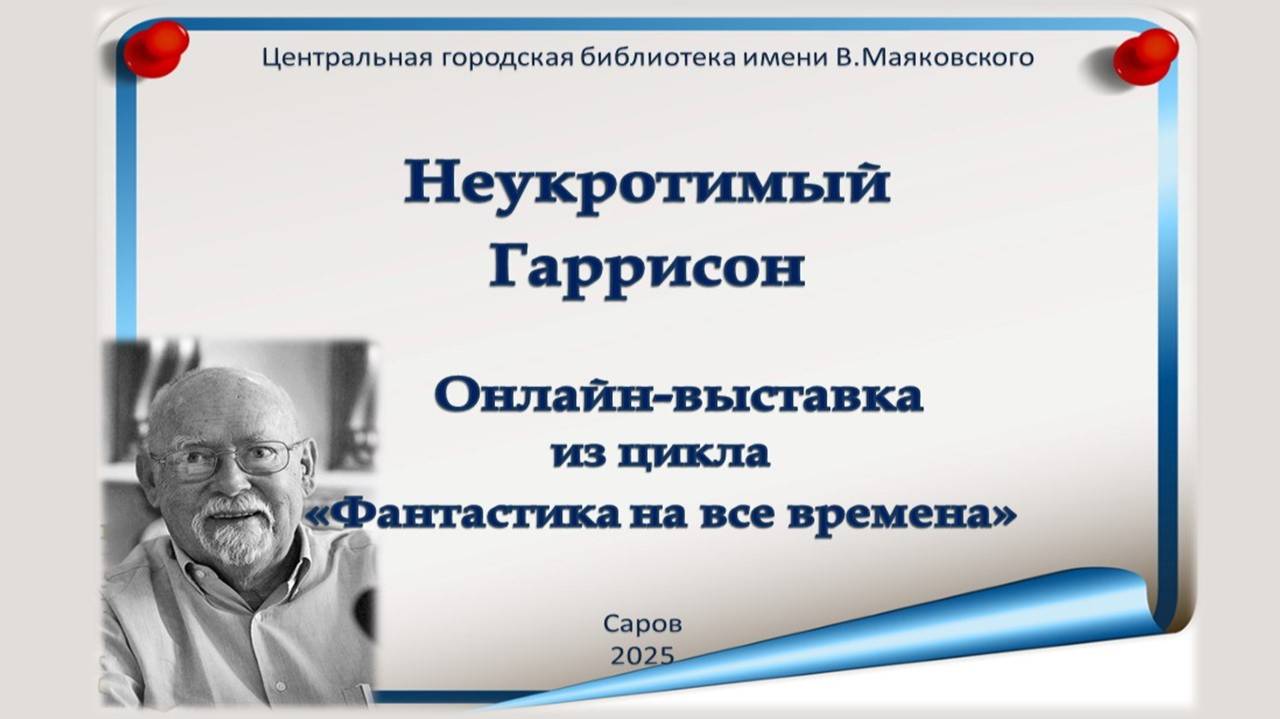 Центральная городская библиотека имени В.Маяковского

Неукротимый Гаррисон

Онлайн-выставка из цикла «Фантастика на все времена»

Саров
2025